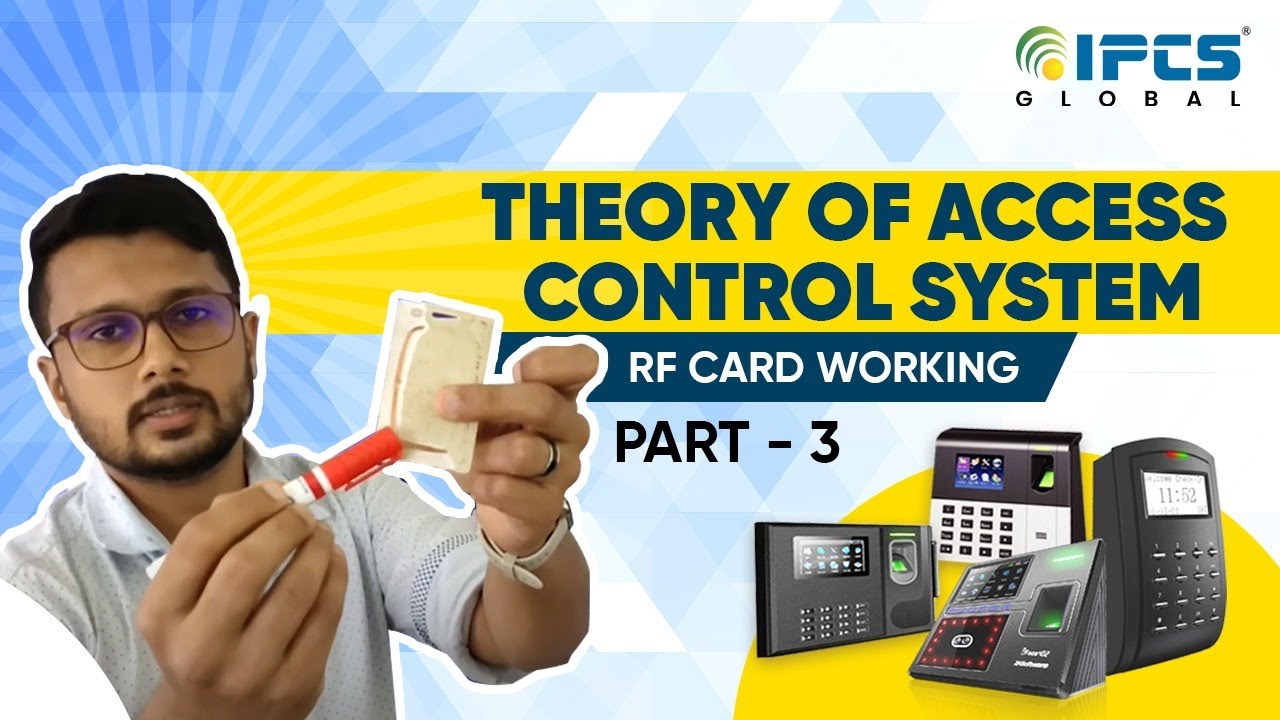 IPCS®
GLOBAL

THEORY OF ACCESS CONTROL SYSTEM

RF CARD WORKING

PART - 3

11:52